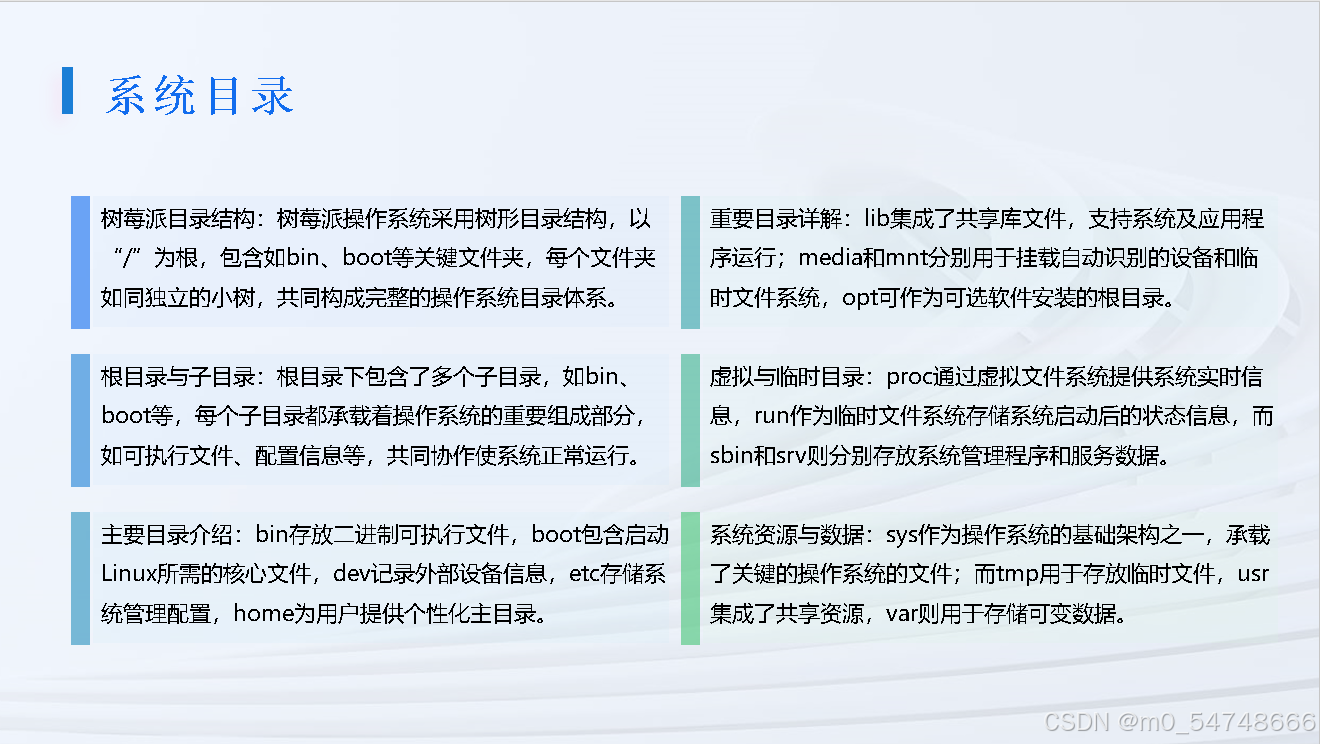 系统目录

树莓派目录结构：树莓派操作系统采用树形目录结构，以“/”为根，包含如bin、boot等关键文件夹，每个文件夹如同独立的小树，共同构成完整的操作系统目录体系。

根目录与子目录：根目录下包含了多个子目录，如bin、boot等，每个子目录都承载着操作系统的重要组成部分，如可执行文件、配置信息等，共同协作使系统正常运行。

主要目录介绍：bin存放二进制可执行文件，boot包含启动Linux所需的核心文件，dev记录外部设备信息，etc存储系统管理配置，home为用户提供个性化主目录。

重要目录详解：lib集成了共享库文件，支持系统及应用程序运行；media和mnt分别用于挂载自动识别的设备和临时文件系统，opt可作为可选软件安装的根目录。

虚拟与临时目录：proc通过虚拟文件系统提供系统实时信息，run作为临时文件系统存储系统启动后的状态信息，而sbin和srv则分别存放系统管理程序和服务数据。

系统资源与数据：sys作为操作系统的基础架构之一，承载了关键的操作系统的文件；而tmp用于存放临时文件，usr集成了共享资源，var则用于存储可变数据。

CSDN @m0_54748666